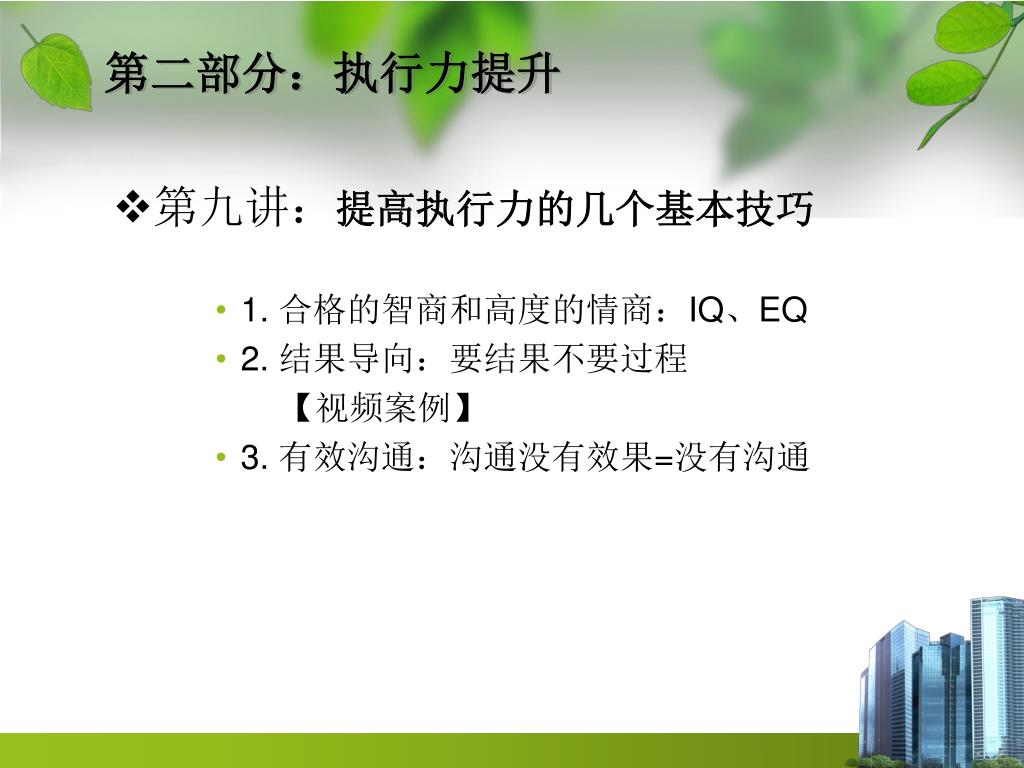 第二部分：执行力提升

❖第九讲：提高执行力的几个基本技巧

• 1. 合格的智商和高度的情商：IQ、EQ
• 2. 结果导向：要结果不要过程
【视频案例】
• 3. 有效沟通：沟通没有效果=没有沟通